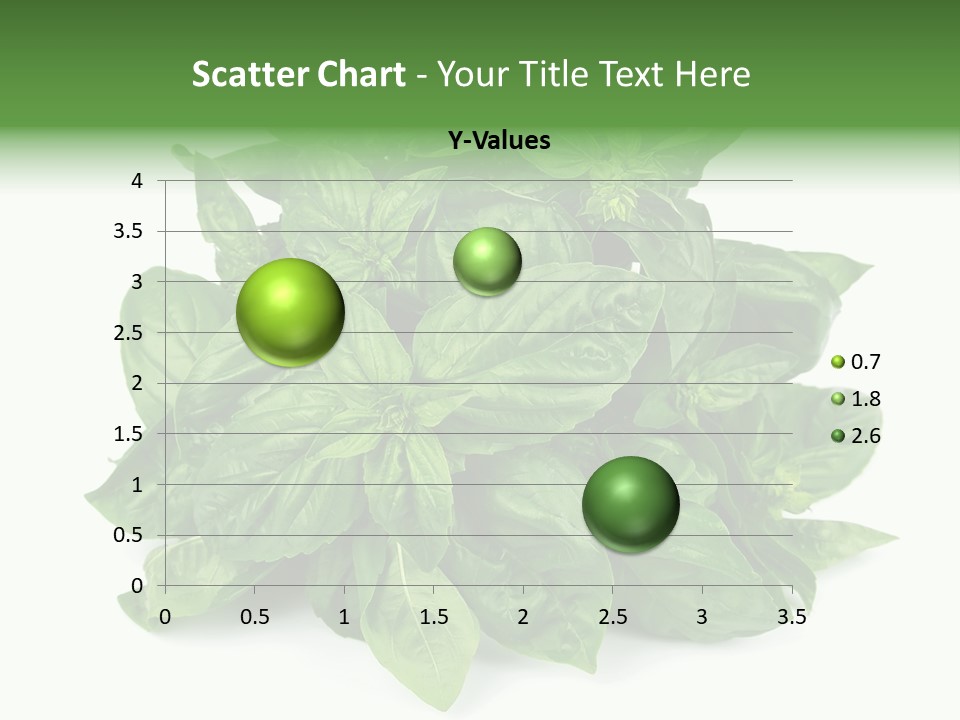 Scatter Chart - Your Title Text Here

Y-Values

4
3.5
3
2.5
2
1.5
1
0.5
0

0 0.5 1 1.5 2 2.5 3 3.5

0.7
1.8
2.6